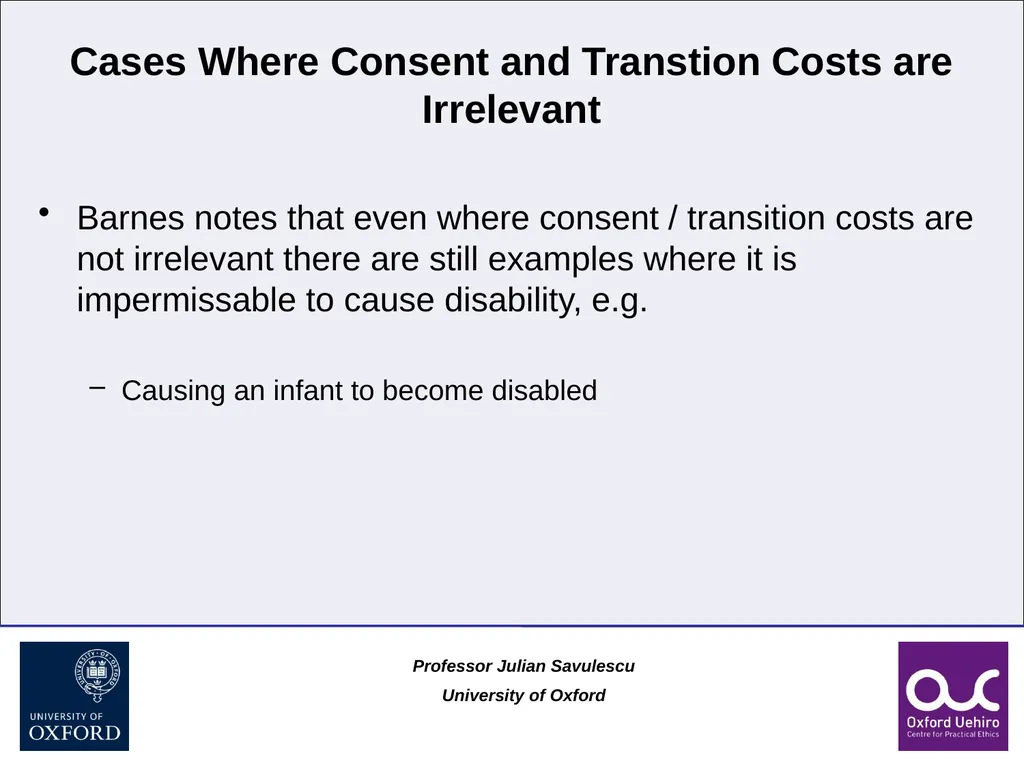 Cases Where Consent and Transtion Costs are Irrelevant

• Barnes notes that even where consent / transition costs are not irrelevant there are still examples where it is impermissable to cause disability, e.g.

– Causing an infant to become disabled

UNIVERSITY OF OXFORD

Professor Julian Savulescu

University of Oxford

Oxford Uehiro Centre for Practical Ethics